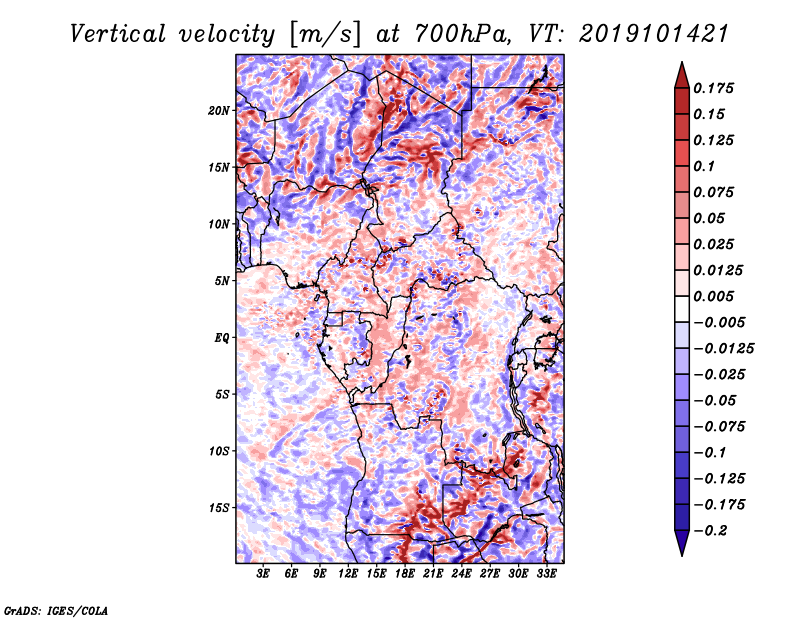 Vertical velocity [m/s] at 700hPa, VT: 2019101421

20N
15N
10N
5N
EQ
5S
10S
15S

3E 6E 9E 12E 15E 18E 21E 24E 27E 30E 33E

0.175
0.15
0.125
0.1
0.075
0.05
0.025
0.0125
0.005
−0.005
−0.0125
−0.025
−0.05
−0.075
−0.1
−0.125
−0.175
−0.2

GrADS: IGES/COLA